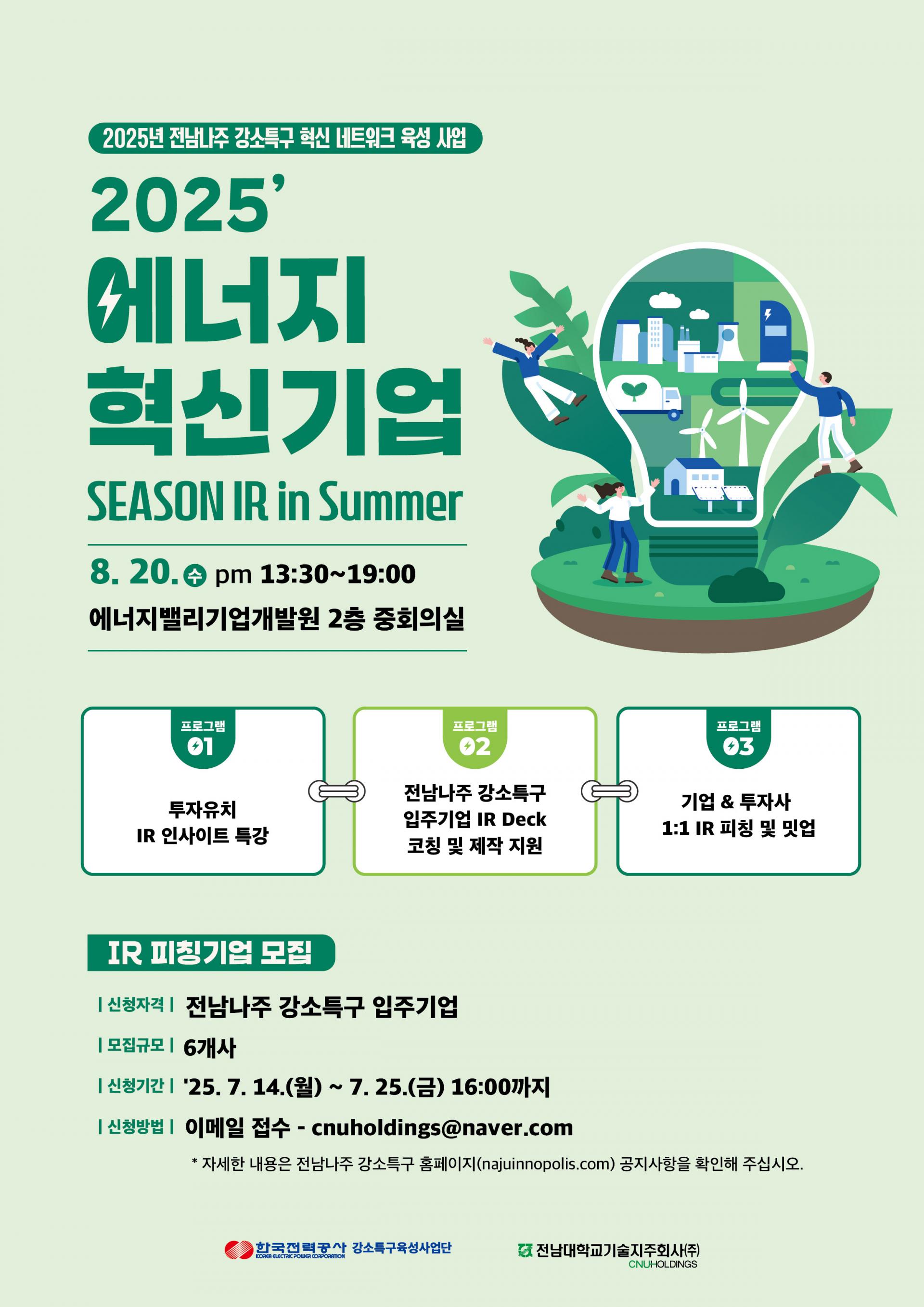 2025년 전남나주 강소특구 혁신 네트워크 육성 사업

2025'
에너지
혁신기업
SEASON IR in Summer

8. 20. 수 pm 13:30~19:00
에너지밸리기업개발원 2층 중회의실

프로그램 01
투자유치
IR 인사이트 특강

프로그램 02
전남나주 강소특구
입주기업 IR Deck
코칭 및 제작 지원

프로그램 03
기업 & 투자사
1:1 IR 피칭 및 밋업

IR 피칭기업 모집

| 신청자격 | 전남나주 강소특구 입주기업
| 모집규모 | 6개사
| 신청기간 | '25. 7. 14.(월) ~ 7. 25.(금) 16:00까지
| 신청방법 | 이메일 접수 - cnuholdings@naver.com

* 자세한 내용은 전남나주 강소특구 홈페이지(najuinnopolis.com) 공지사항을 확인해 주십시오.

한국전력공사 KOREA ELECTRIC POWER CORPORATION 강소특구육성사업단
전남대학교기술지주회사(주) CNUHOLDINGS